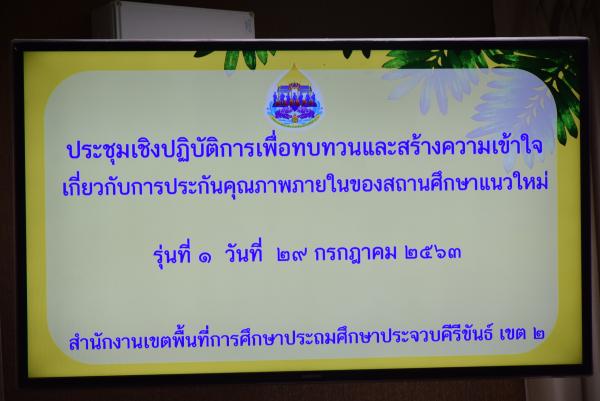 ประชุมเชิงปฏิบัติการเพื่อทบทวนและสร้างความเข้าใจ
เกี่ยวกับการประกันคุณภาพภายในของสถานศึกษาแนวใหม่

รุ่นที่ ๑ วันที่ ๒๙ กรกฎาคม ๒๕๖๓

สำนักงานเขตพื้นที่การศึกษาประถมศึกษาประจวบคีรีขันธ์ เขต ๒